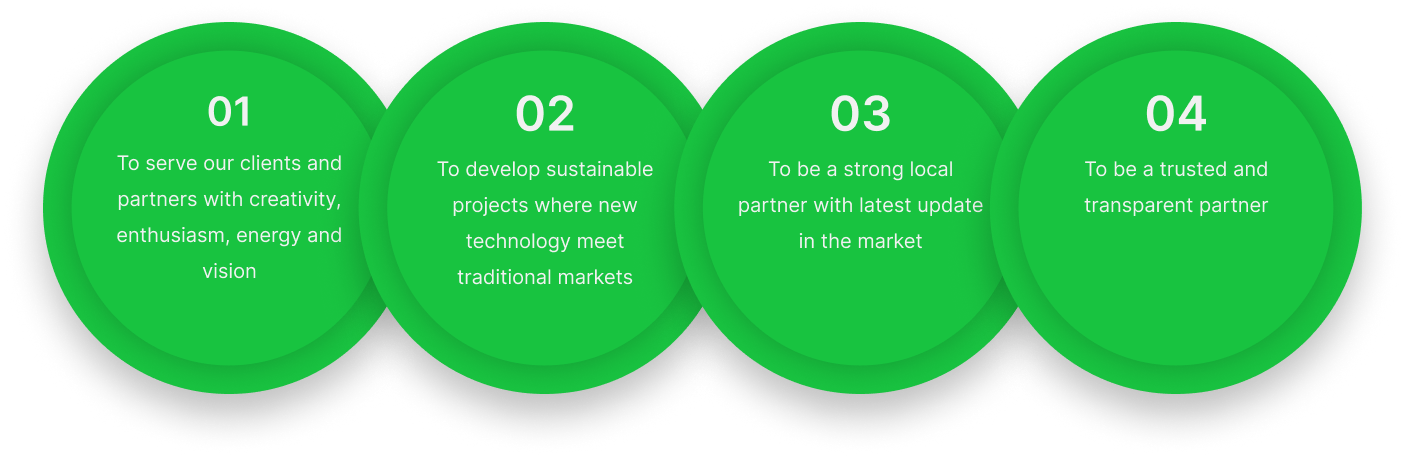 01

To serve our clients and partners with creativity, enthusiasm, energy and vision

02

To develop sustainable projects where new technology meet traditional markets

03

To be a strong local partner with latest update in the market

04

To be a trusted and transparent partner